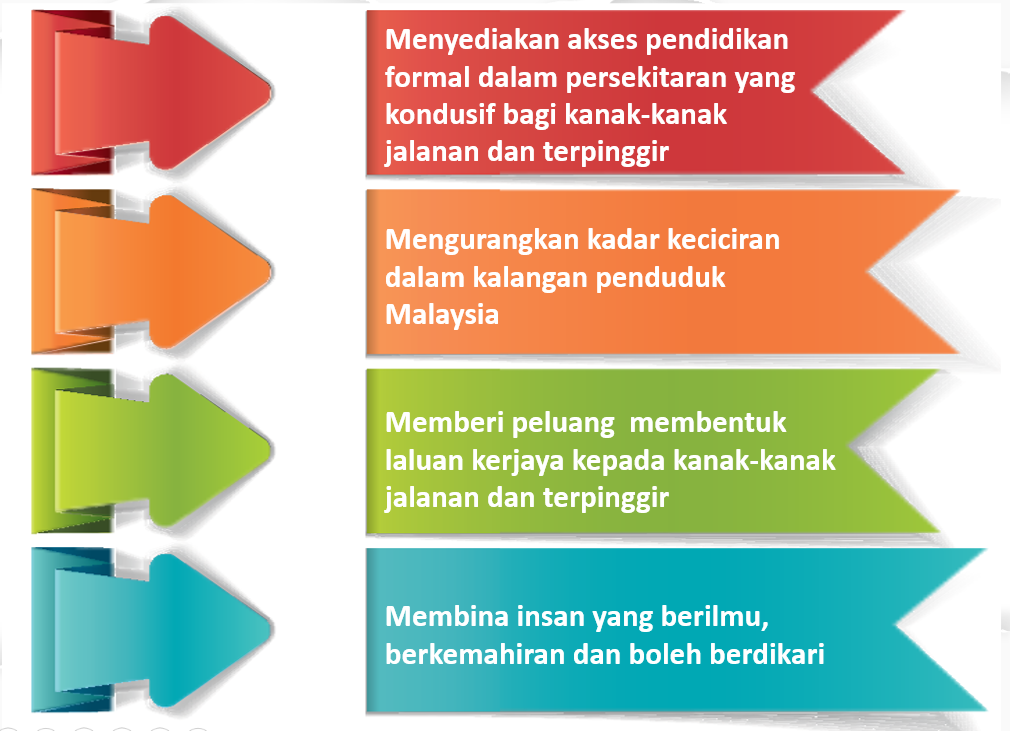 Menyediakan akses pendidikan formal dalam persekitaran yang kondusif bagi kanak-kanak jalanan dan terpinggir

Mengurangkan kadar keciciran dalam kalangan penduduk Malaysia

Memberi peluang  membentuk laluan kerjaya kepada kanak-kanak jalanan dan terpinggir

Membina insan yang berilmu, berkemahiran dan boleh berdikari